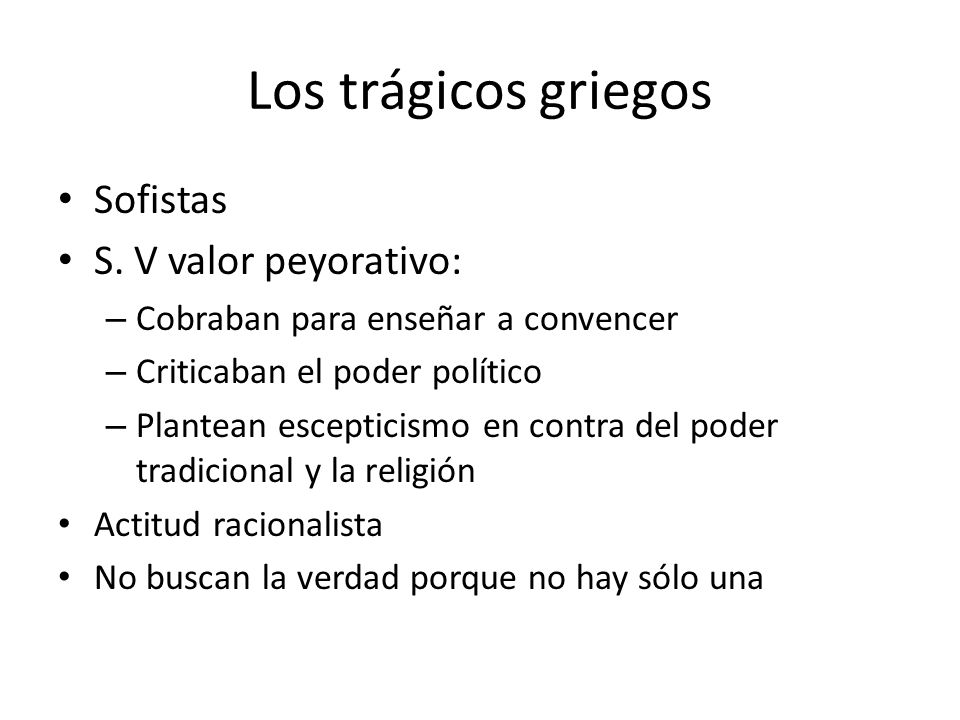 Los trágicos griegos

• Sofistas
• S. V valor peyorativo:
– Cobraban para enseñar a convencer
– Criticaban el poder político
– Plantean escepticismo en contra del poder tradicional y la religión
• Actitud racionalista
• No buscan la verdad porque no hay sólo una